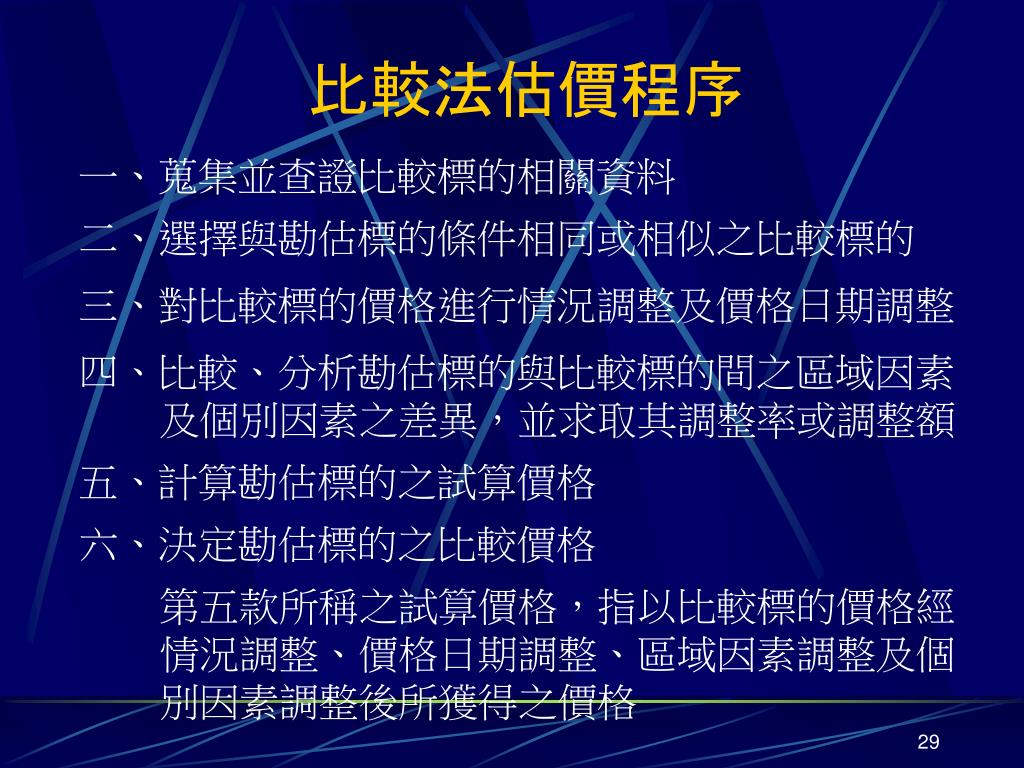 比較法估價程序

一、蒐集並查證比較標的相關資料

二、選擇與勘估標的條件相同或相似之比較標的

三、對比較標的價格進行情況調整及價格日期調整

四、比較、分析勘估標的與比較標的間之區域因素及個別因素之差異，並求取其調整率或調整額

五、計算勘估標的之試算價格

六、決定勘估標的之比較價格

第五款所稱之試算價格，指以比較標的價格經情況調整、價格日期調整、區域因素調整及個別因素調整後所獲得之價格

29